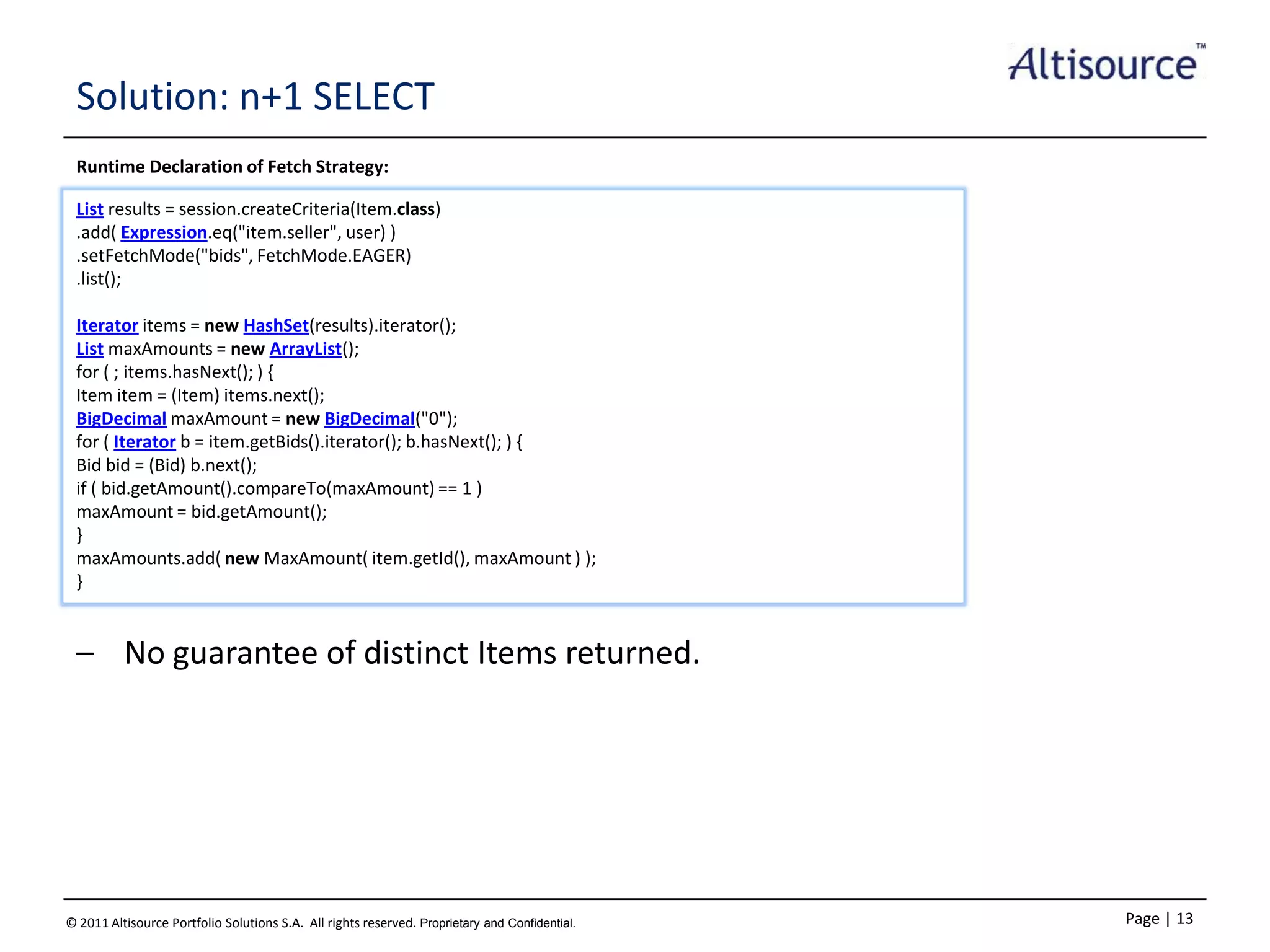 Altisource™

Solution: n+1 SELECT

Runtime Declaration of Fetch Strategy:

List results = session.createCriteria(Item.class)
.add( Expression.eq("item.seller", user) )
.setFetchMode("bids", FetchMode.EAGER)
.list();

Iterator items = new HashSet(results).iterator();
List maxAmounts = new ArrayList();
for ( ; items.hasNext(); ) {
Item item = (Item) items.next();
BigDecimal maxAmount = new BigDecimal("0");
for ( Iterator b = item.getBids().iterator(); b.hasNext(); ) {
Bid bid = (Bid) b.next();
if ( bid.getAmount().compareTo(maxAmount) == 1 )
maxAmount = bid.getAmount();
}
maxAmounts.add( new MaxAmount( item.getId(), maxAmount ) );
}

– No guarantee of distinct Items returned.

© 2011 Altisource Portfolio Solutions S.A. All rights reserved. Proprietary and Confidential.

Page | 13